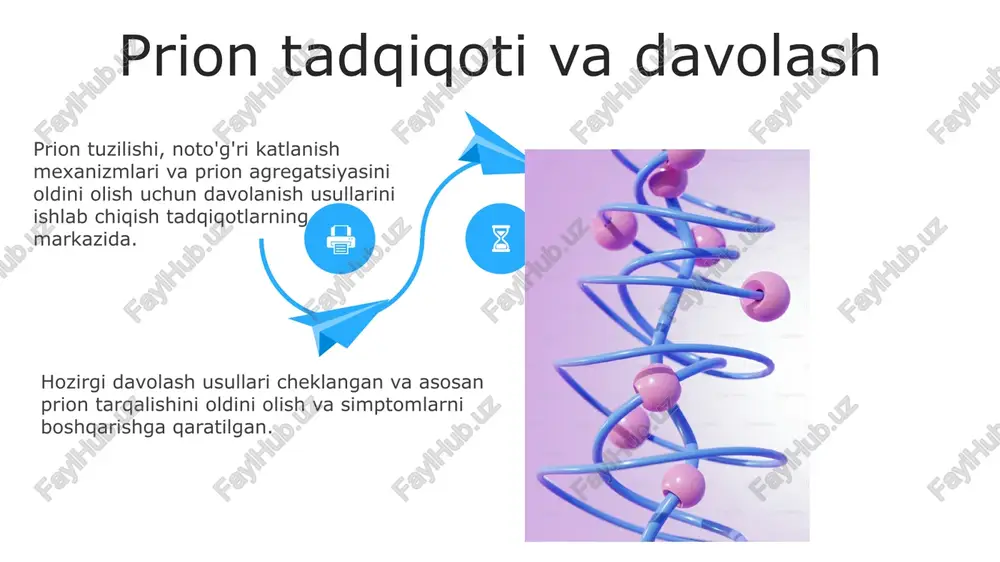 Prion tadqiqoti va davolash

Prion tuzilishi, noto'g'ri katlanish mexanizmlari va prion agregatsiyasini oldini olish uchun davolanish usullarini ishlab chiqish tadqiqotlarning markazida.

Hozirgi davolash usullari cheklangan va asosan prion tarqalishini oldini olish va simptomlarni boshqarishga qaratilgan.

FaylHub.uz